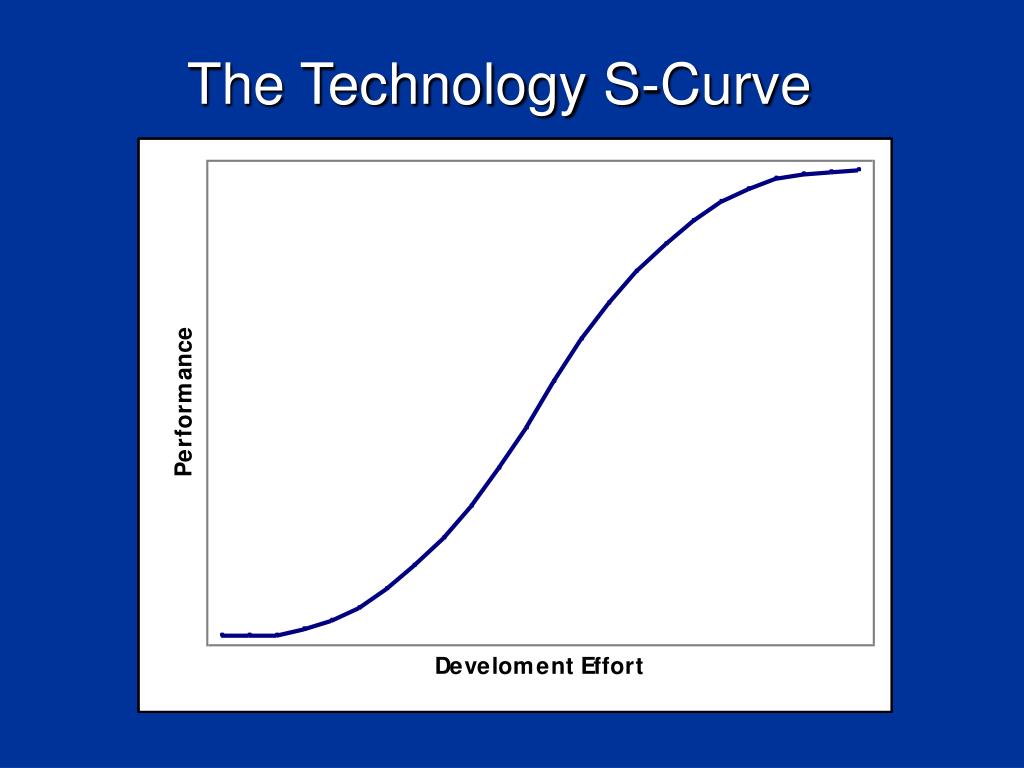 The Technology S-Curve

Performance

Develoment Effort